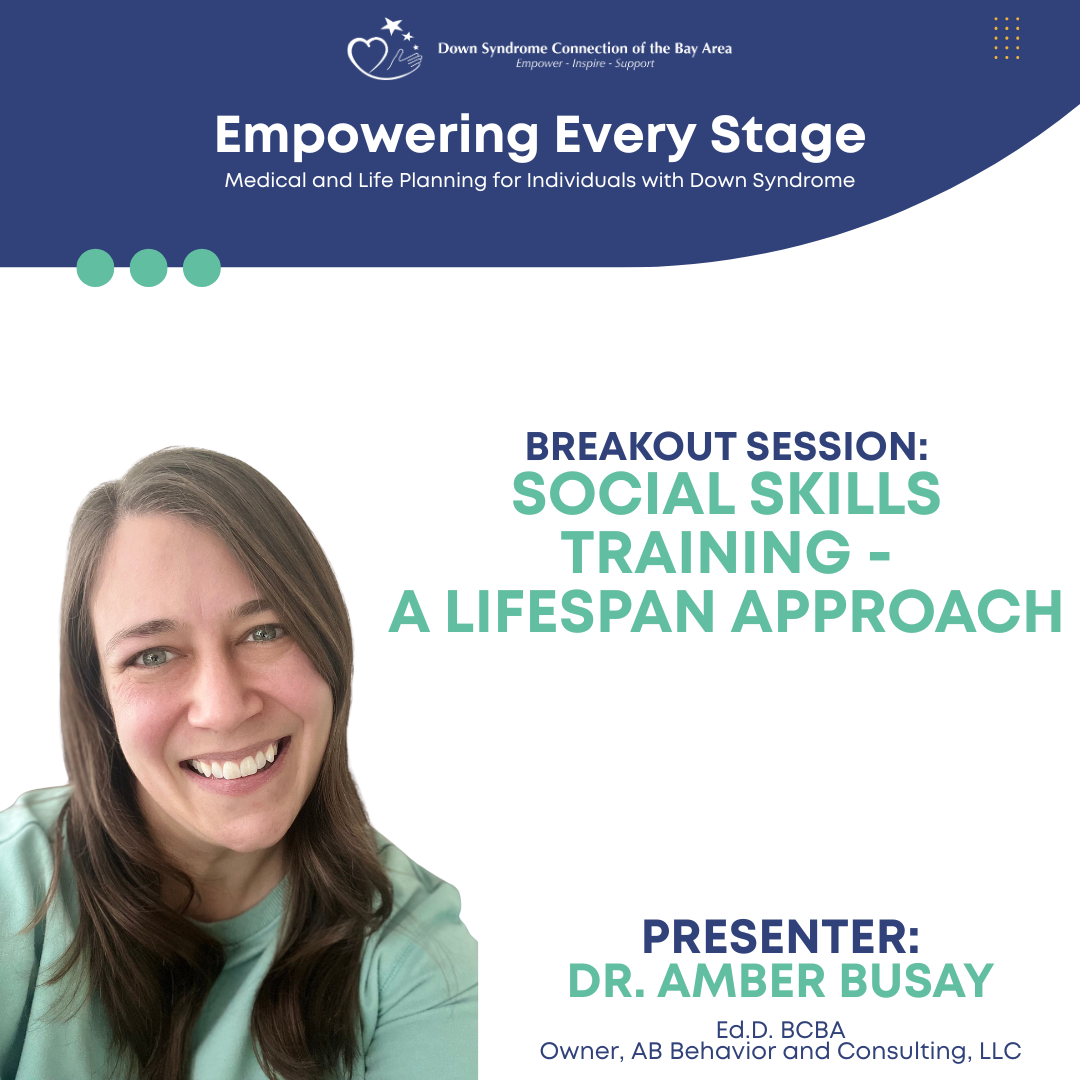 Down Syndrome Connection of the Bay Area
Empower - Inspire - Support

Empowering Every Stage
Medical and Life Planning for Individuals with Down Syndrome

BREAKOUT SESSION:
SOCIAL SKILLS TRAINING - A LIFESPAN APPROACH

PRESENTER:
DR. AMBER BUSAY

Ed.D. BCBA
Owner, AB Behavior and Consulting, LLC